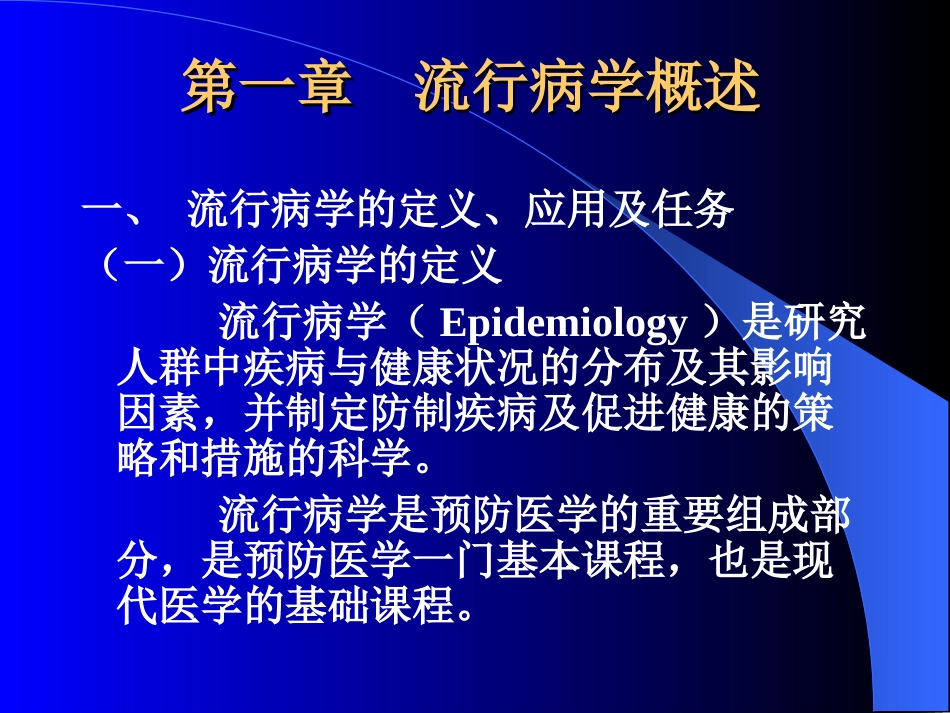 第一章　流行病学概述

一、 流行病学的定义、应用及任务

（一）流行病学的定义

流行病学（ Epidemiology ）是研究人群中疾病与健康状况的分布及其影响因素，并制定防制疾病及促进健康的策略和措施的科学。

流行病学是预防医学的重要组成部分，是预防医学一门基本课程，也是现代医学的基础课程。